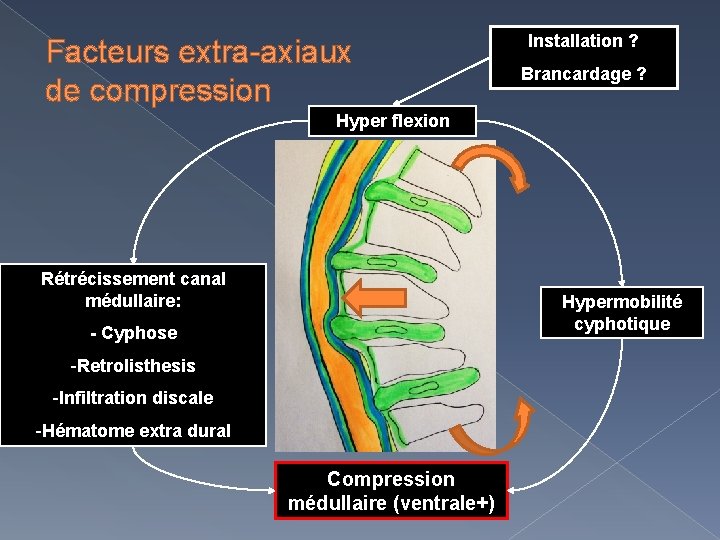 Facteurs extra-axiaux de compression

Installation ?

Brancardage ?

Hyper flexion

Rétrécissement canal médullaire:

- Cyphose

-Retrolisthesis

-Infiltration discale

-Hématome extra dural

Hypermobilité cyphotique

Compression médullaire (ventrale+)